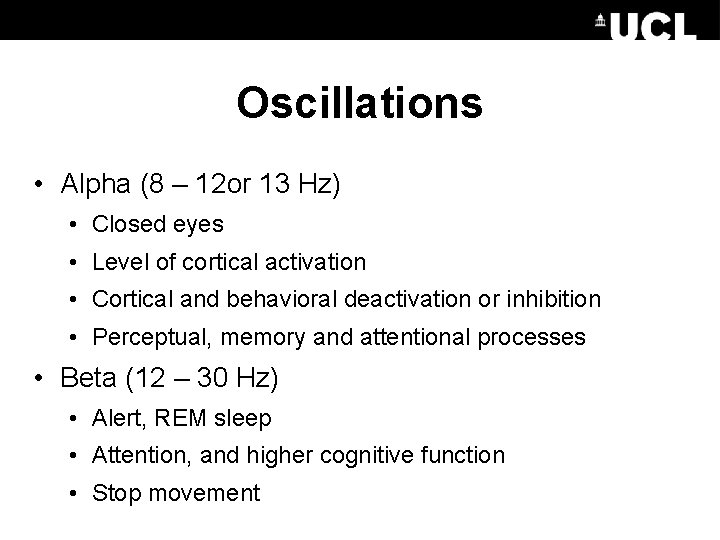 UCL

Oscillations

• Alpha (8 – 12or 13 Hz)
  • Closed eyes
  • Level of cortical activation
  • Cortical and behavioral deactivation or inhibition
  • Perceptual, memory and attentional processes
• Beta (12 – 30 Hz)
  • Alert, REM sleep
  • Attention, and higher cognitive function
  • Stop movement